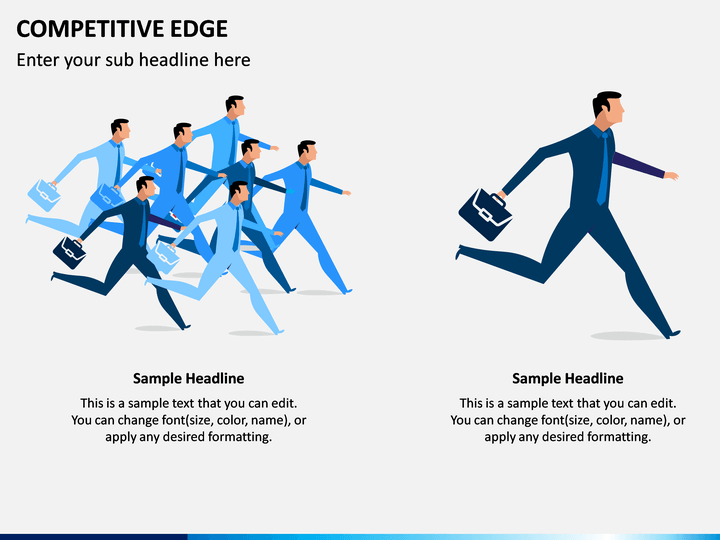 COMPETITIVE EDGE

Enter your sub headline here

Sample Headline

This is a sample text that you can edit. You can change font(size, color, name), or apply any desired formatting.

Sample Headline

This is a sample text that you can edit. You can change font(size, color, name), or apply any desired formatting.